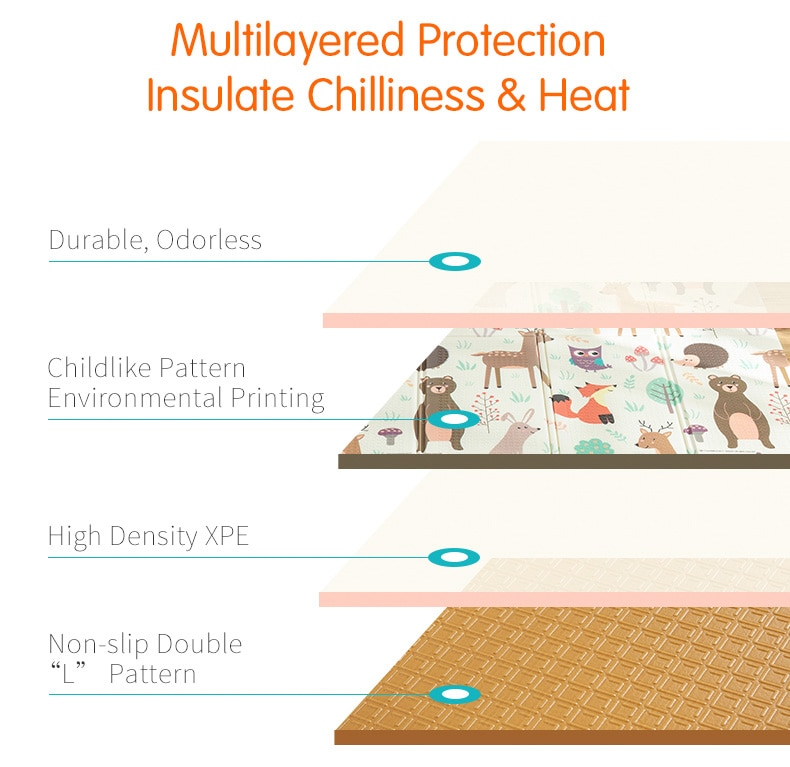 Multilayered Protection
Insulate Chilliness & Heat

Durable, Odorless

Childlike Pattern
Environmental Printing

High Density XPE

Non-slip Double
“L” Pattern